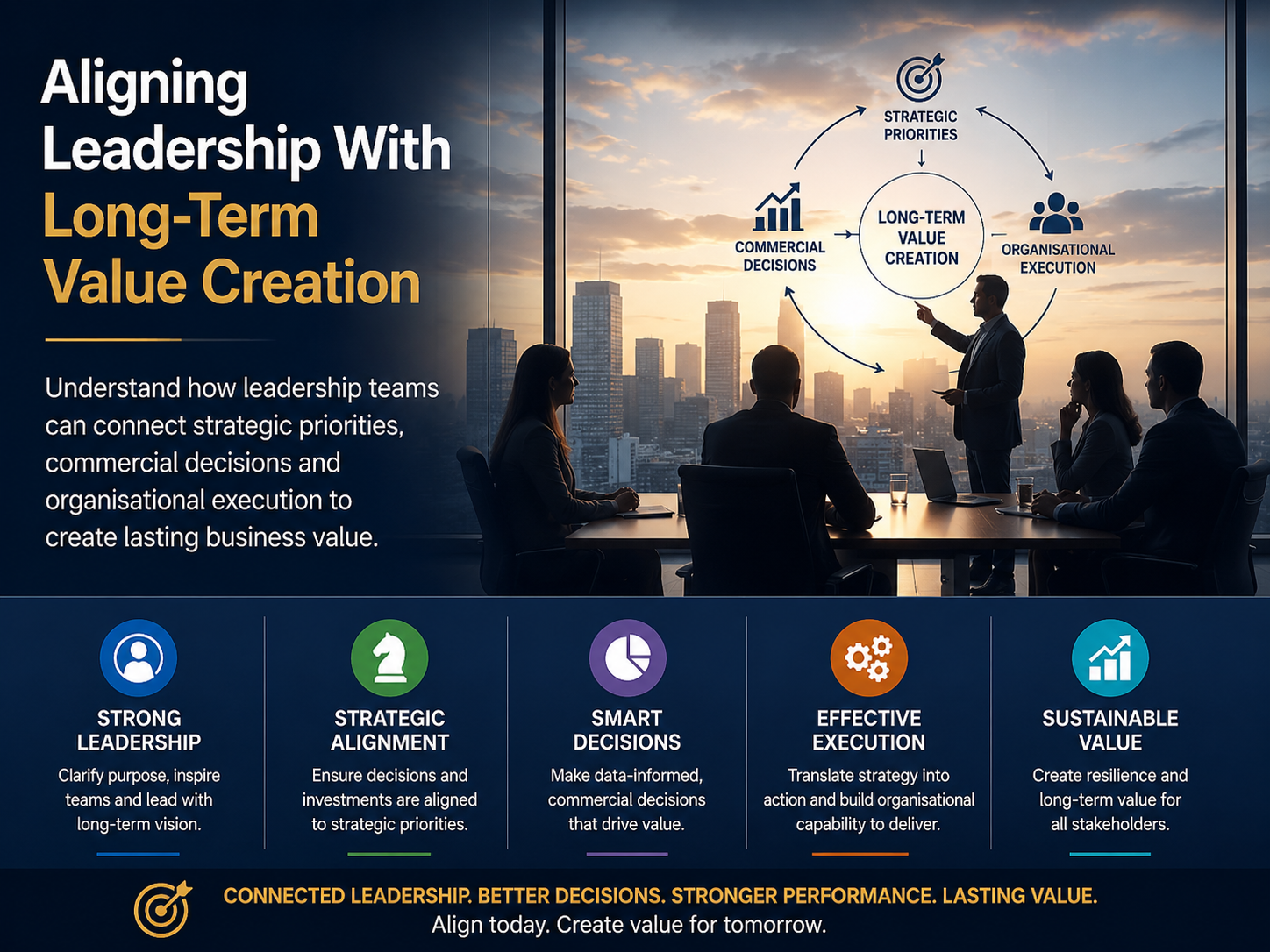 Aligning Leadership With Long-Term Value Creation

Understand how leadership teams can connect strategic priorities, commercial decisions and organisational execution to create lasting business value.

STRATEGIC PRIORITIES

COMMERCIAL DECISIONS

LONG-TERM VALUE CREATION

ORGANISATIONAL EXECUTION

STRONG LEADERSHIP
Clarify purpose, inspire teams and lead with long-term vision.

STRATEGIC ALIGNMENT
Ensure decisions and investments are aligned to strategic priorities.

SMART DECISIONS
Make data-informed, commercial decisions that drive value.

EFFECTIVE EXECUTION
Translate strategy into action and build organisational capability to deliver.

SUSTAINABLE VALUE
Create resilience and long-term value for all stakeholders.

CONNECTED LEADERSHIP. BETTER DECISIONS. STRONGER PERFORMANCE. LASTING VALUE.
Align today. Create value for tomorrow.